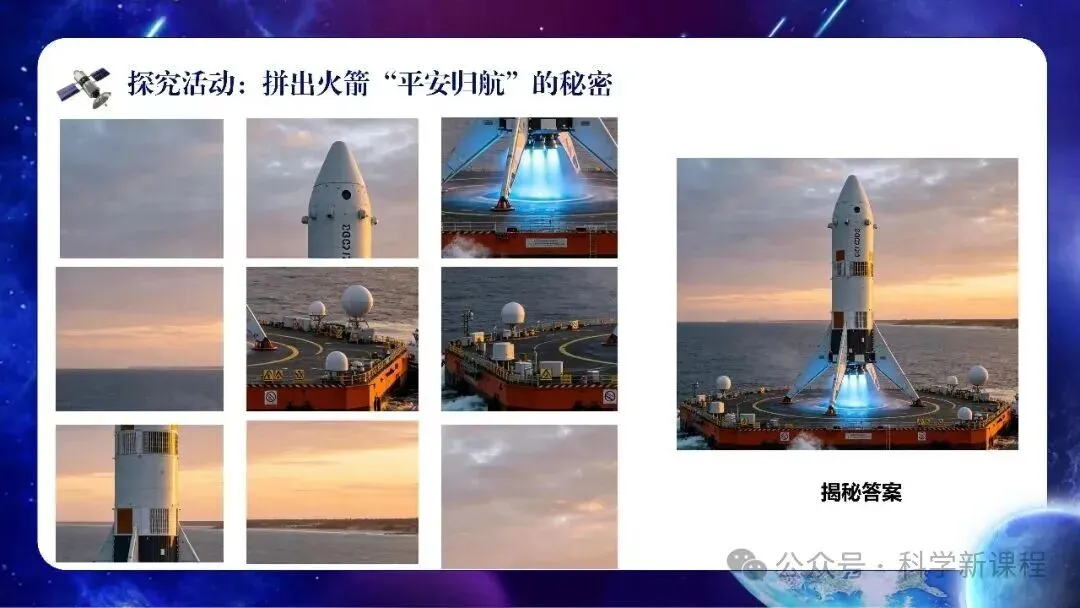 探究活动：拼出火箭“平安归航”的秘密

揭秘答案

公众号 · 科学新课程